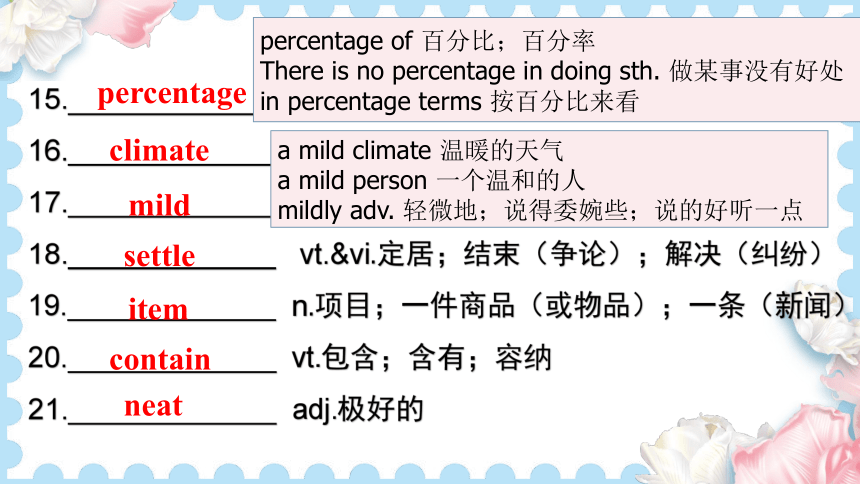 percentage of 百分比；百分率
There is no percentage in doing sth. 做某事没有好处
in percentage terms 按百分比来看

15. percentage

16. climate

a mild climate 温暖的天气
a mild person 一个温和的人
mildly adv. 轻微地；说得委婉些；说的好听一点

17. mild

18. settle vt.&vi.定居；结束（争论）；解决（纠纷）

19. item n.项目；一件商品（或物品）；一条（新闻）

20. contain vt.包含；含有；容纳

21. neat adj.极好的